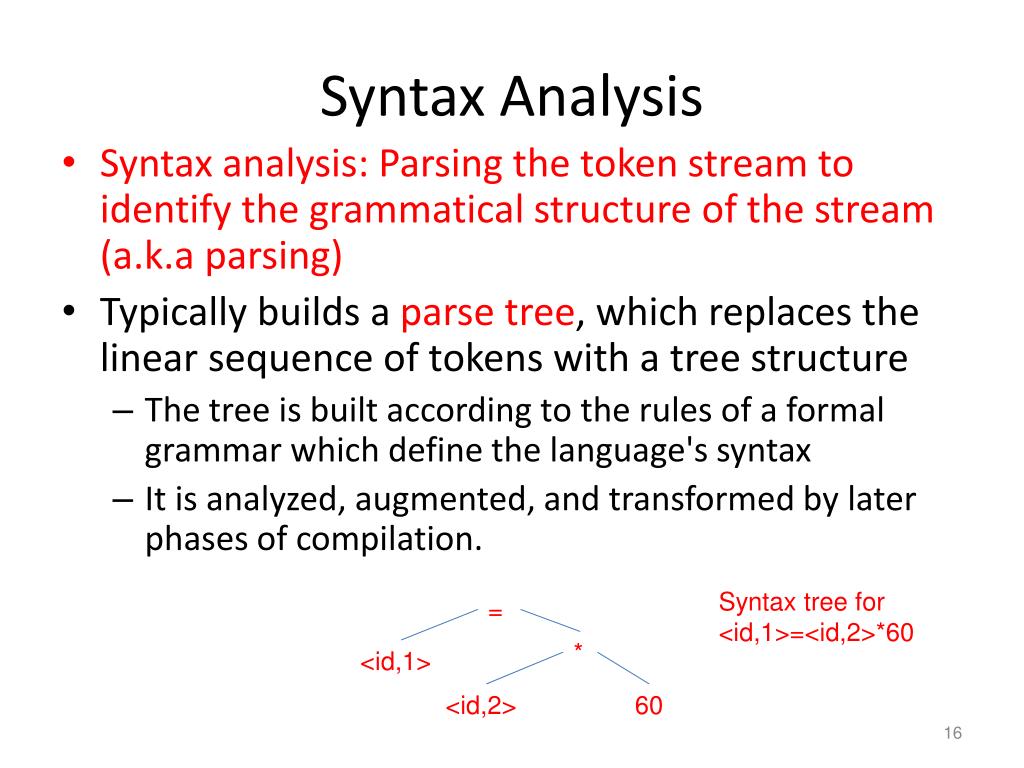 Syntax Analysis

• Syntax analysis: Parsing the token stream to identify the grammatical structure of the stream (a.k.a parsing)

• Typically builds a parse tree, which replaces the linear sequence of tokens with a tree structure
– The tree is built according to the rules of a formal grammar which define the language's syntax
– It is analyzed, augmented, and transformed by later phases of compilation.

=
<id,1>
*
<id,2>
60

Syntax tree for
<id,1>=<id,2>*60

16